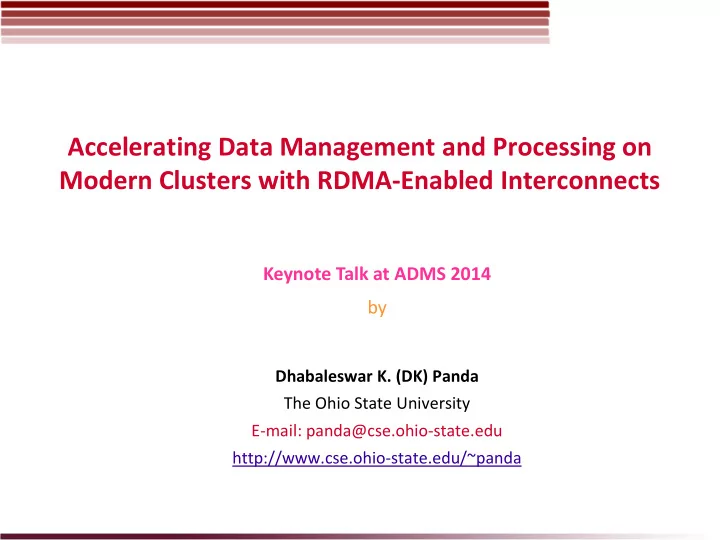 Accelerating Data Management and Processing on Modern Clusters with RDMA-Enabled Interconnects

Keynote Talk at ADMS 2014

by

Dhabaleswar K. (DK) Panda

The Ohio State University

E-mail: panda@cse.ohio-state.edu

http://www.cse.ohio-state.edu/~panda